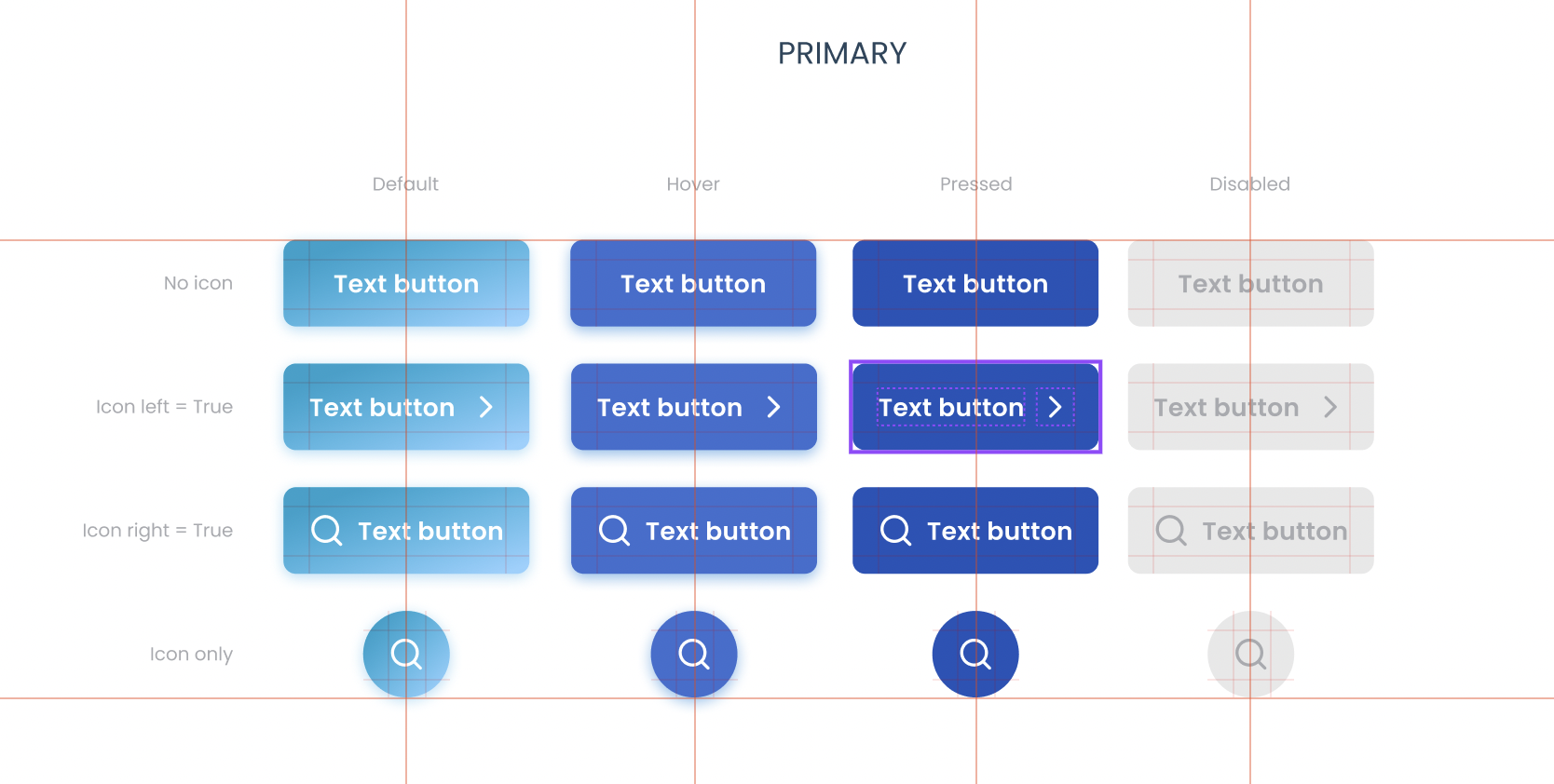 PRIMARY

| | Default | Hover | Pressed | Disabled |
|---|---|---|---|---|
| No icon | Text button | Text button | Text button | Text button |
| Icon left = True | Text button | Text button | Text button | Text button |
| Icon right = True | Text button | Text button | Text button | Text button |
| Icon only | | | | |